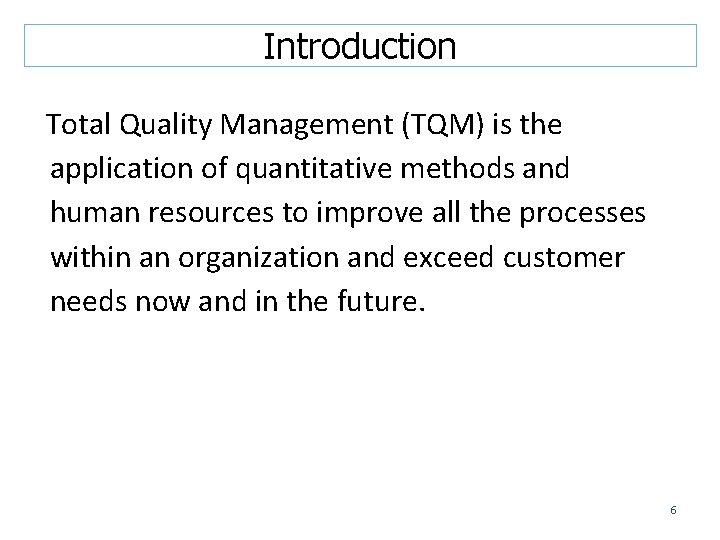 Introduction

Total Quality Management (TQM) is the application of quantitative methods and human resources to improve all the processes within an organization and exceed customer needs now and in the future.

6